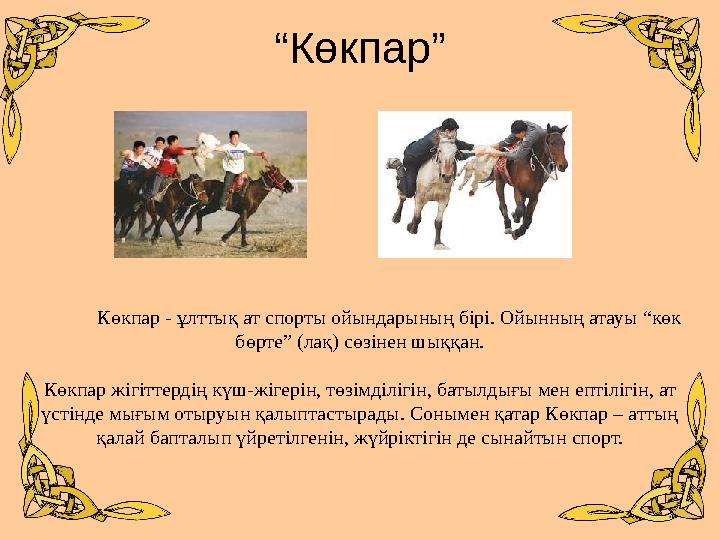 “Көкпар”

Көкпар - ұлттық ат спорты ойындарының бірі. Ойынның атауы “көк бөрте” (лақ) сөзінен шыққан.

Көкпар жігіттердің күш-жігерін, төзімділігін, батылдығы мен ептілігін, ат үстінде мығым отыруын қалыптастырады. Сонымен қатар Көкпар – аттың қалай бапталып үйретілгенін, жүйріктігін де сынайтын спорт.